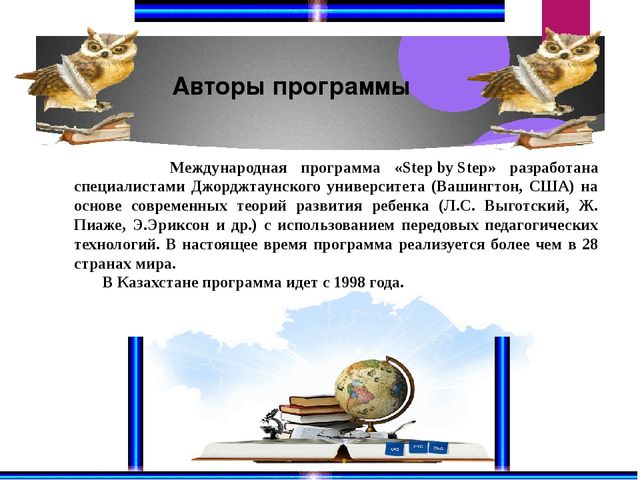 Авторы программы

Международная программа «Step by Step» разработана специалистами Джорджтаунского университета (Вашингтон, США) на основе современных теорий развития ребенка (Л.С. Выготский, Ж. Пиаже, Э.Эриксон и др.) с использованием передовых педагогических технологий. В настоящее время программа реализуется более чем в 28 странах мира.

В Казахстане программа идет с 1998 года.